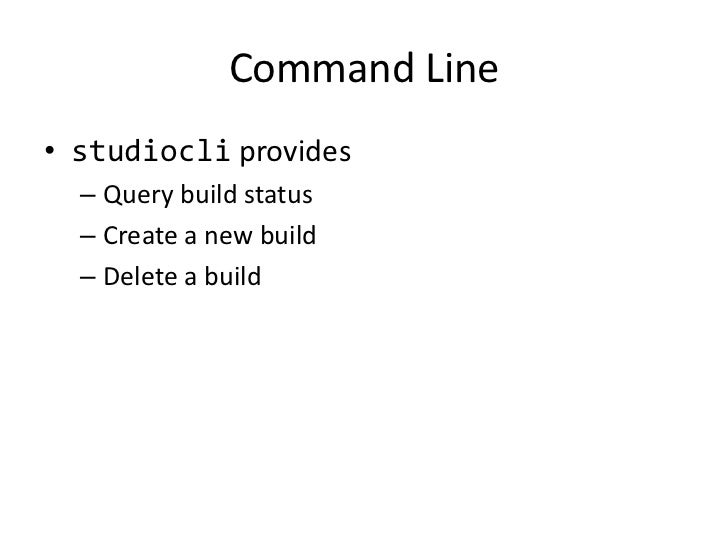 Command Line

• studiocli provides
– Query build status
– Create a new build
– Delete a build